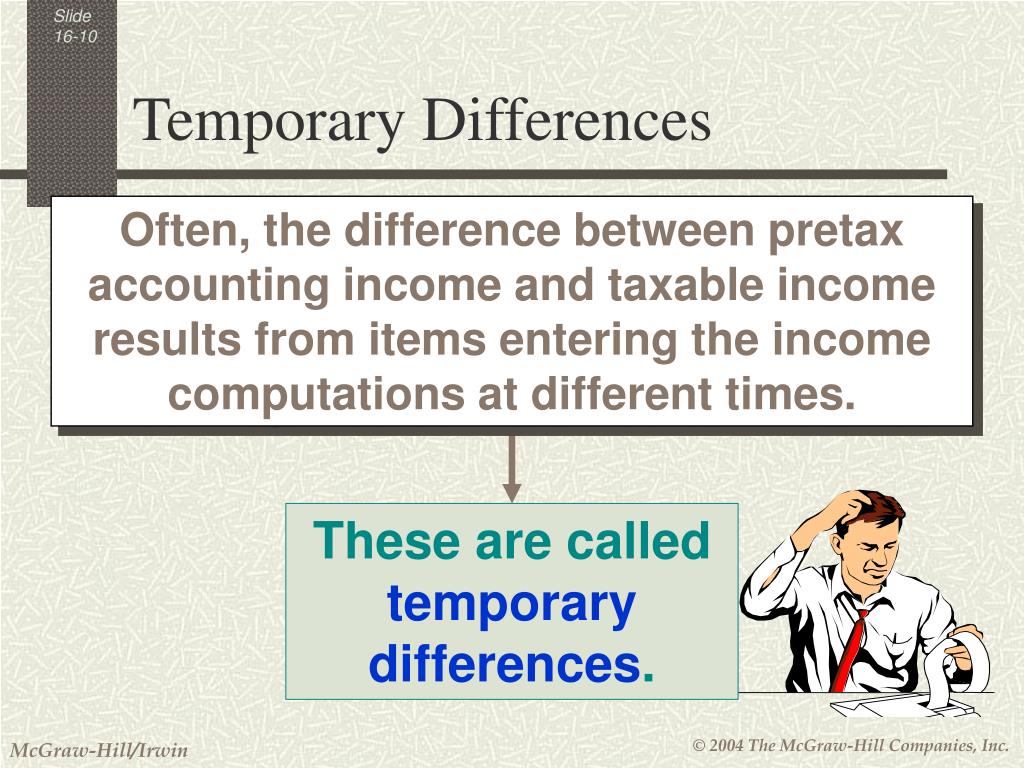 Slide 16-10

Temporary Differences

Often, the difference between pretax accounting income and taxable income results from items entering the income computations at different times.

These are called temporary differences.

McGraw-Hill/Irwin

© 2004 The McGraw-Hill Companies, Inc.